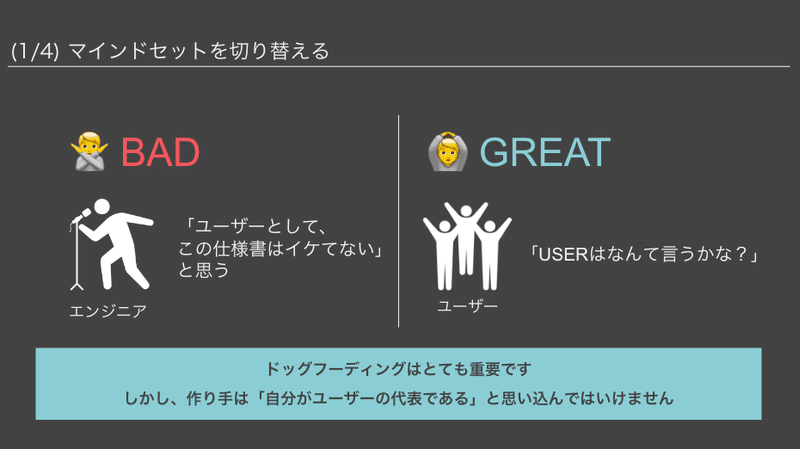 (1/4) マインドセットを切り替える

BAD

「ユーザーとして、この仕様書はイケてない」と思う

エンジニア

GREAT

「USERはなんて言うかな？」

ユーザー

ドッグフーディングはとても重要です

しかし、作り手は「自分がユーザーの代表である」と思い込んではいけません